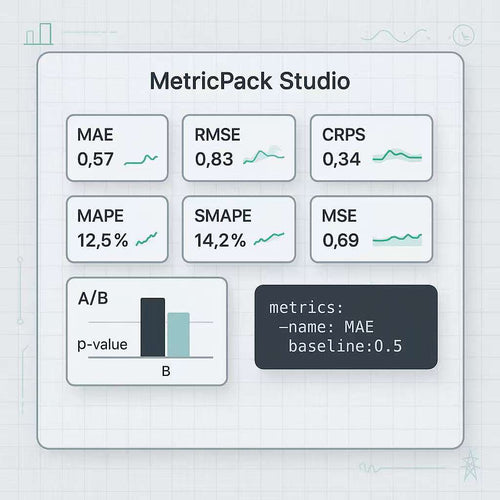 MetricPack Studio

MAE
0,57

RMSE
0,83

CRPS
0,34

MAPE
12,5 %

SMAPE
14,2 %

MSE
0,69

A/B
p-value
B

metrics:
 –name: MAE
  baseline:0.5